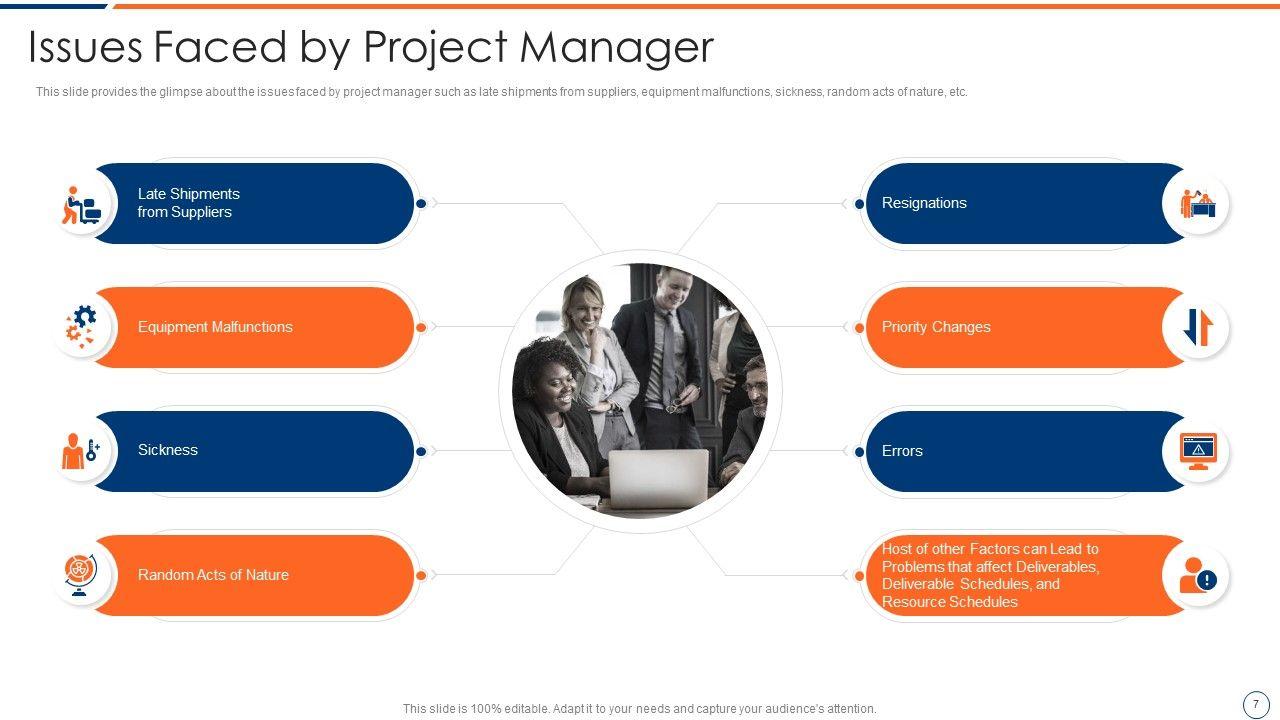 Issues Faced by Project Manager

This slide provides the glimpse about the issues faced by project manager such as late shipments from suppliers, equipment malfunctions, sickness, random acts of nature, etc.

Late Shipments from Suppliers

Equipment Malfunctions

Sickness

Random Acts of Nature

Resignations

Priority Changes

Errors

Host of other Factors can Lead to Problems that affect Deliverables, Deliverable Schedules, and Resource Schedules

This slide is 100% editable. Adapt it to your needs and capture your audience's attention.

7